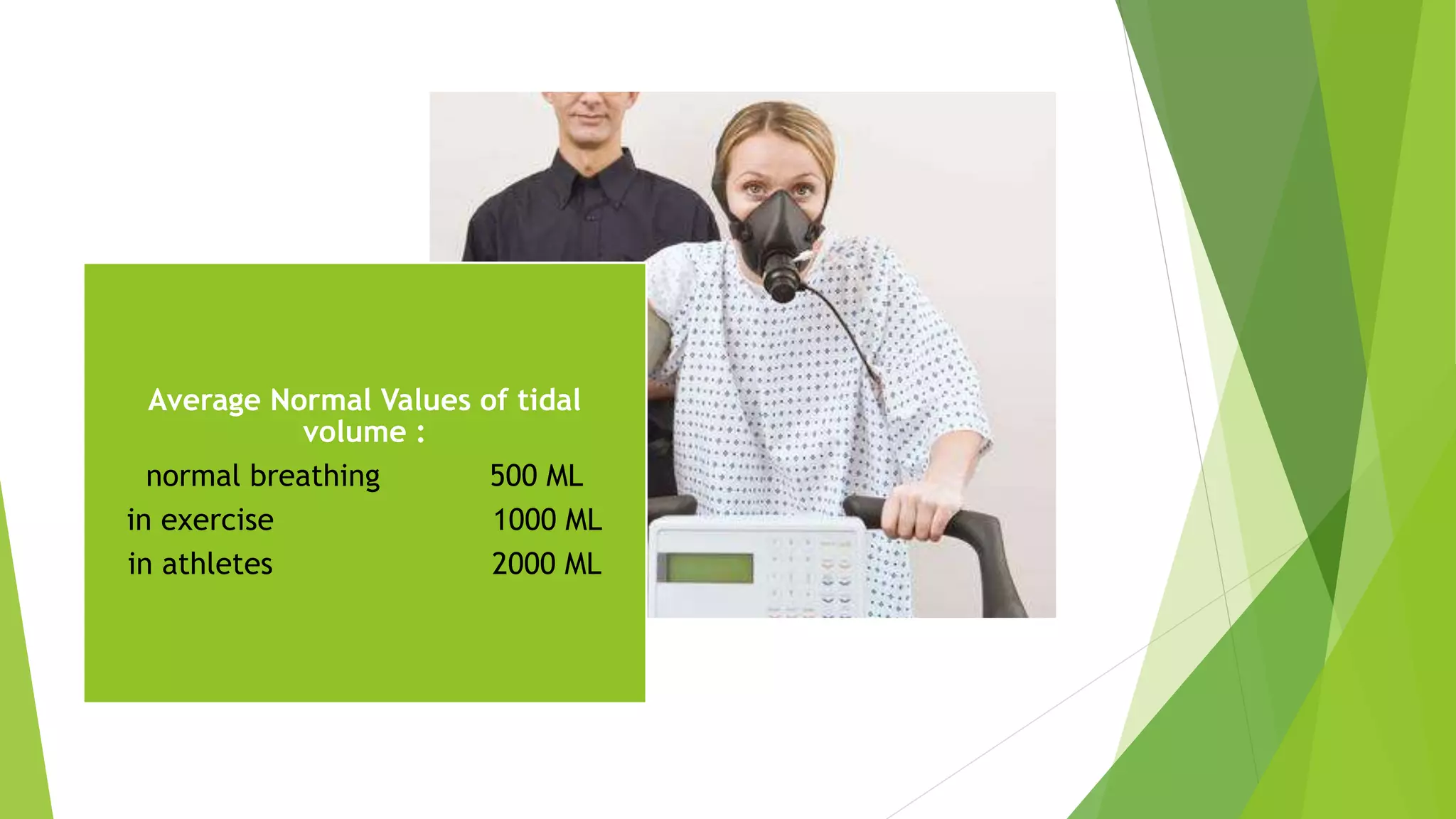 Average Normal Values of tidal volume :

normal breathing 500 ML

in exercise 1000 ML

in athletes 2000 ML